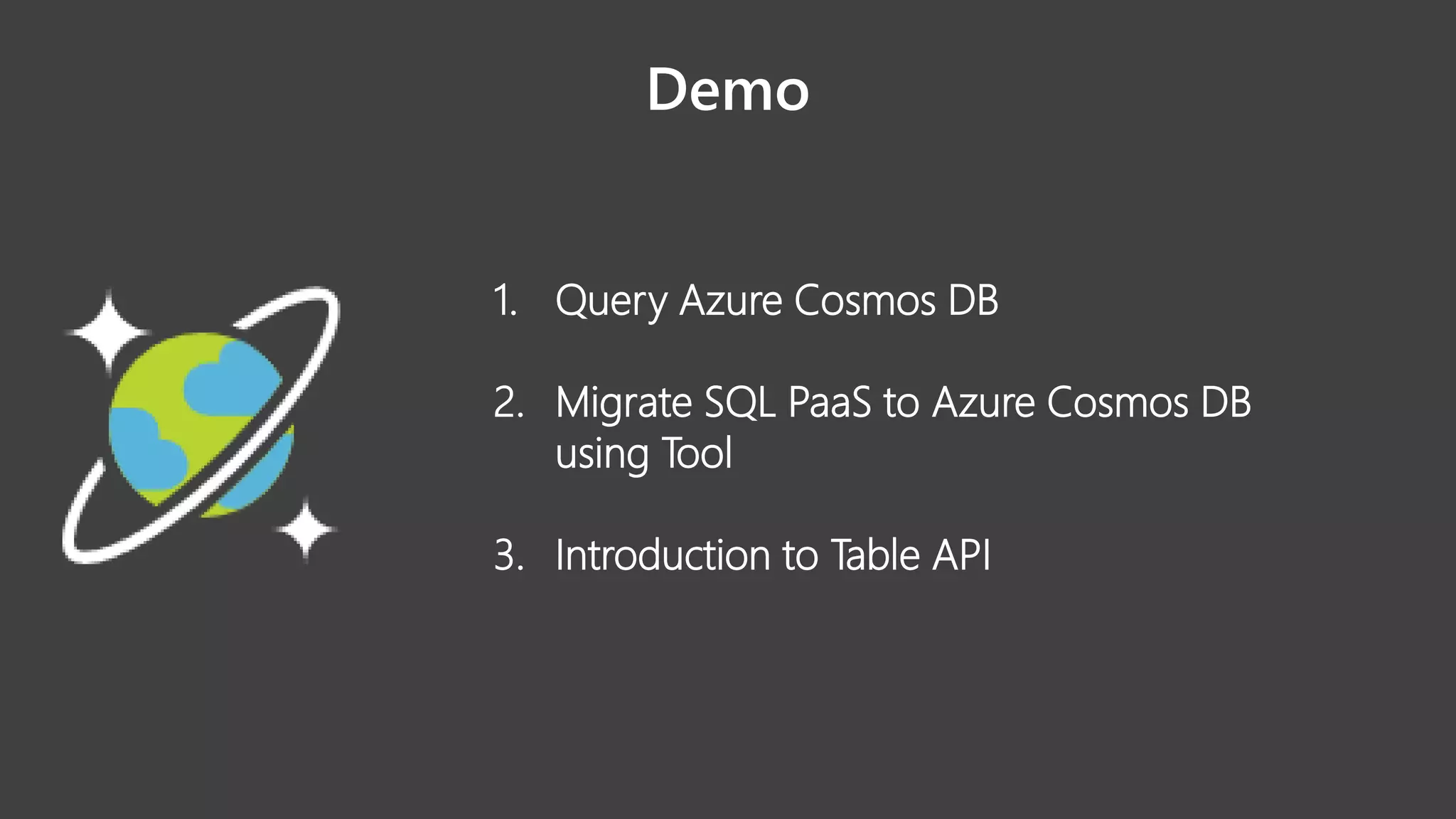 Demo

1. Query Azure Cosmos DB

2. Migrate SQL PaaS to Azure Cosmos DB using Tool

3. Introduction to Table API